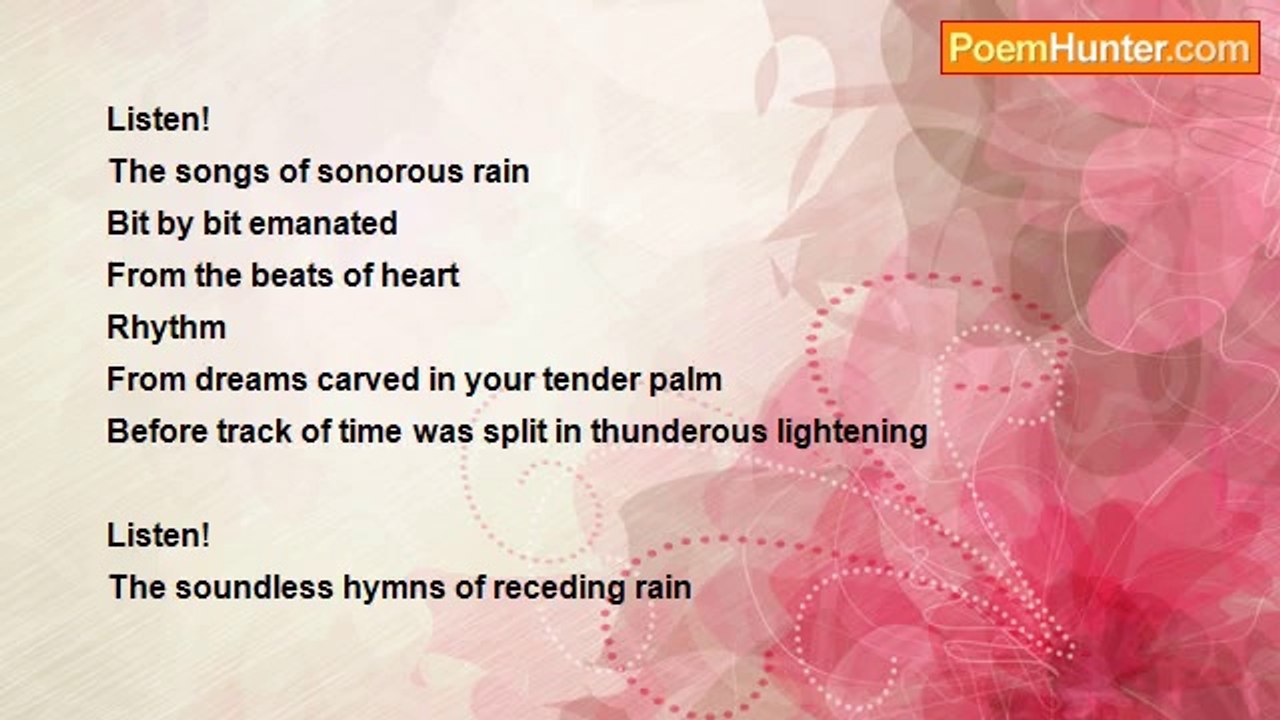 PoemHunter.com

Listen!
The songs of sonorous rain
Bit by bit emanated
From the beats of heart
Rhythm
From dreams carved in your tender palm
Before track of time was split in thunderous lightening

Listen!
The soundless hymns of receding rain